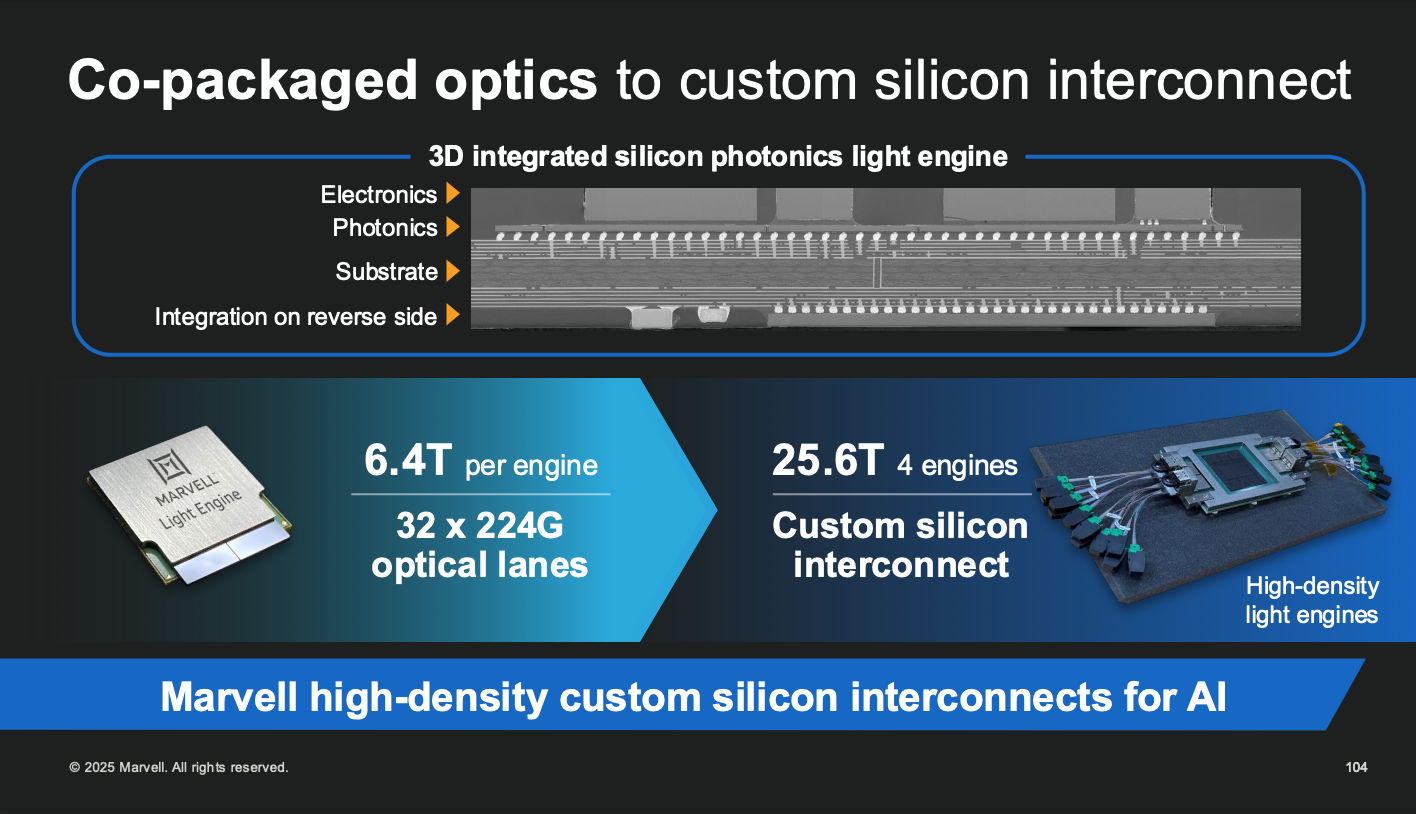 Co-packaged optics to custom silicon interconnect

3D integrated silicon photonics light engine

Electronics

Photonics

Substrate

Integration on reverse side

MARVELL Light Engine

6.4T per engine

32 x 224G optical lanes

25.6T 4 engines

Custom silicon interconnect

High-density light engines

Marvell high-density custom silicon interconnects for AI

© 2025 Marvell. All rights reserved.

104